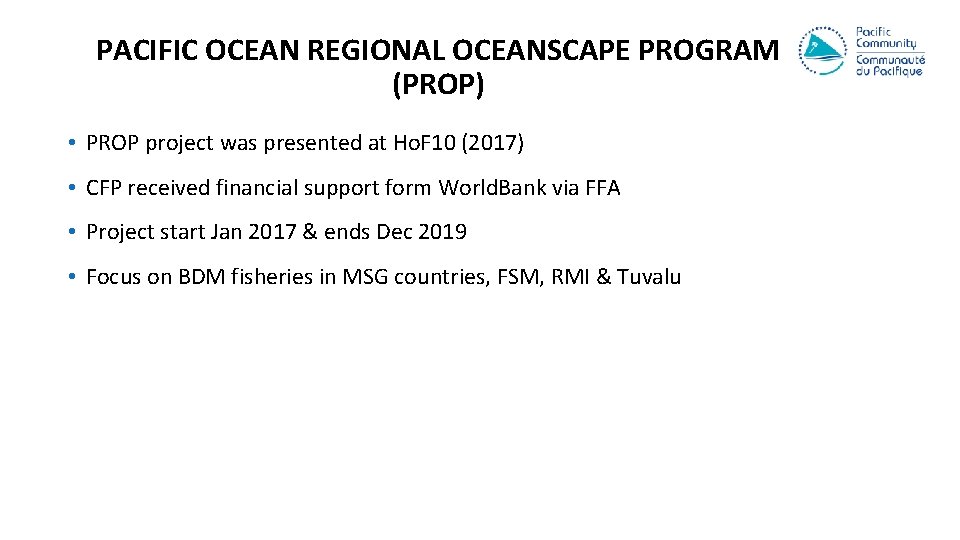 PACIFIC OCEAN REGIONAL OCEANSCAPE PROGRAM (PROP)

Pacific Community
Communauté du Pacifique

• PROP project was presented at Ho.F10 (2017)

• CFP received financial support form World.Bank via FFA

• Project start Jan 2017 & ends Dec 2019

• Focus on BDM fisheries in MSG countries, FSM, RMI & Tuvalu